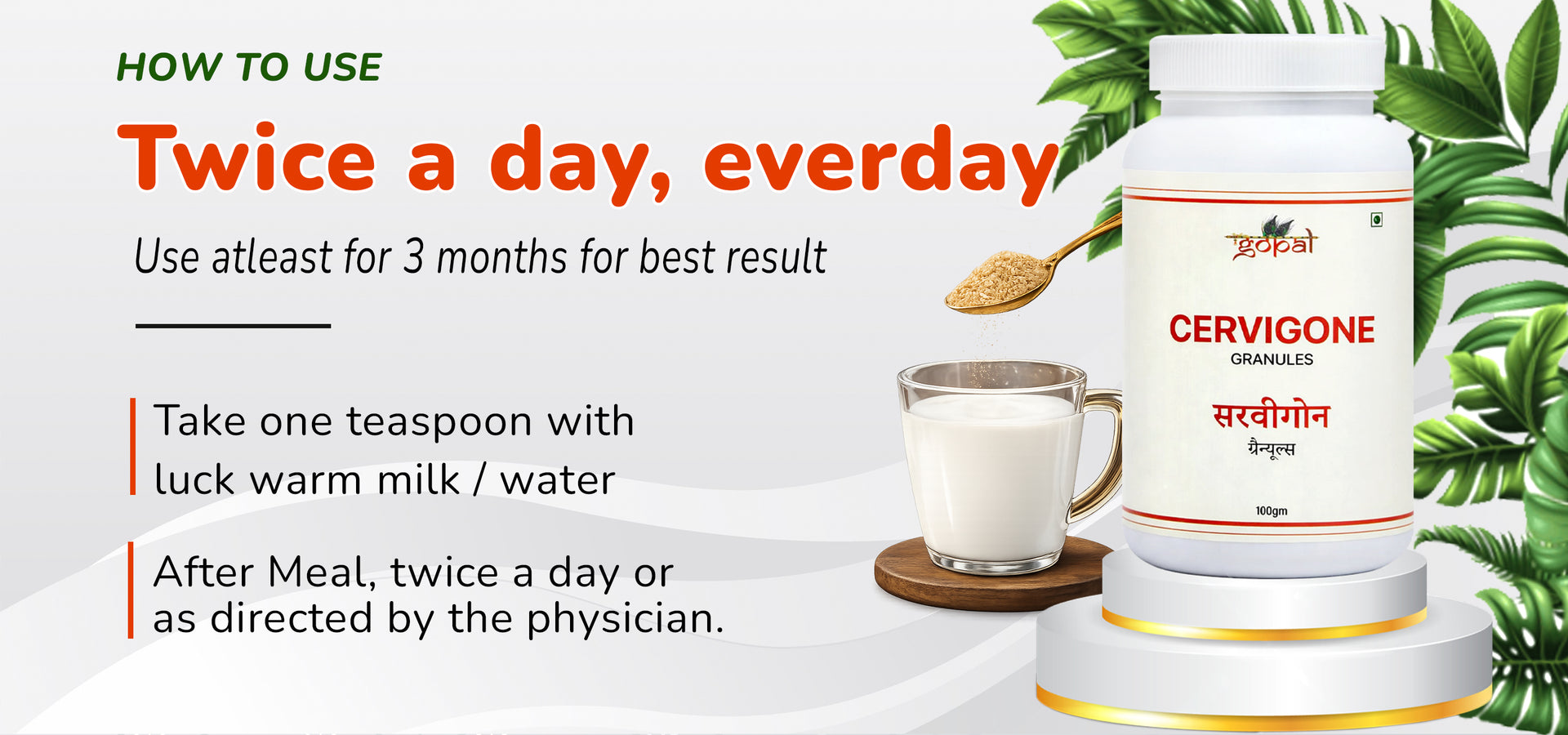 HOW TO USE

Twice a day, everday

Use atleast for 3 months for best result

Take one teaspoon with luck warm milk / water

After Meal, twice a day or as directed by the physician.

gopal

CERVIGONE
GRANULES

सरवीगोन
ग्रैन्यूल्स

100gm